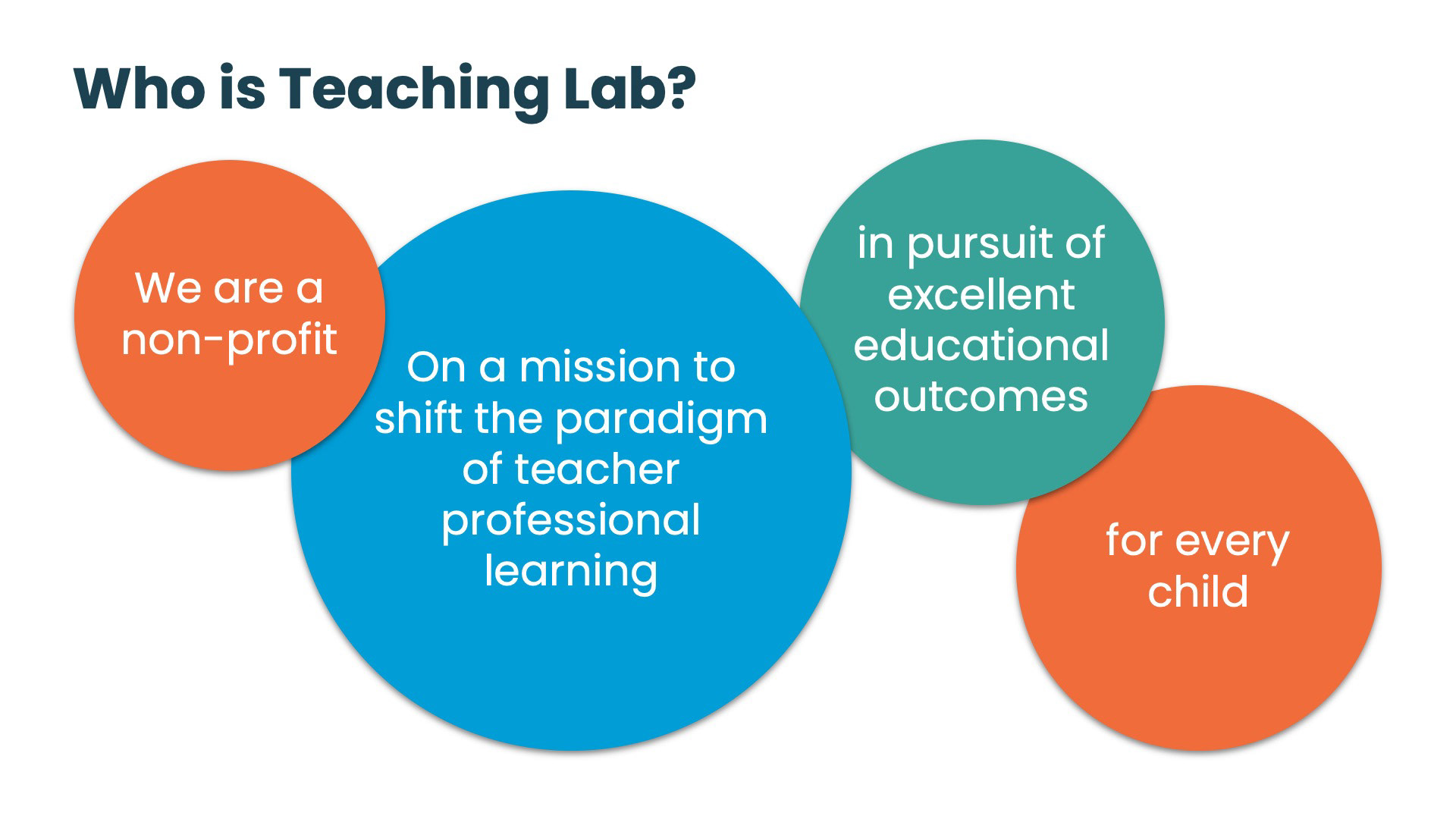 Who is Teaching Lab?

We are a non-profit

On a mission to shift the paradigm of teacher professional learning

in pursuit of excellent educational outcomes

for every child